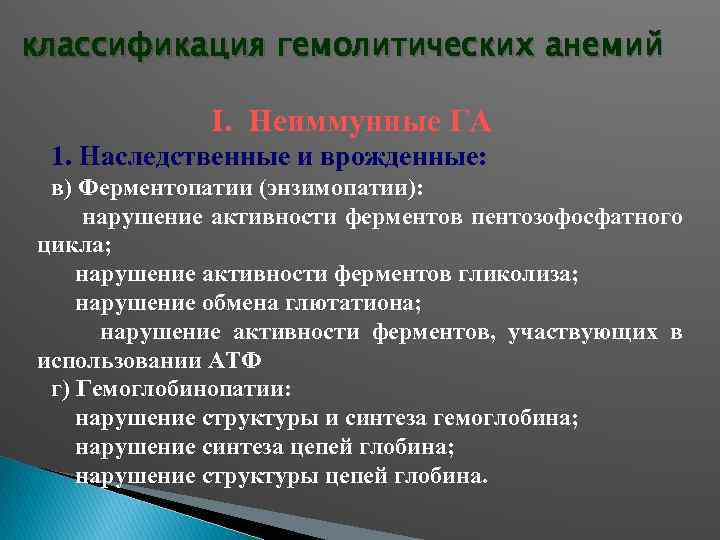 классификация гемолитических анемий

I. Неиммунные ГА

1. Наследственные и врожденные:

в) Ферментопатии (энзимопатии):
нарушение активности ферментов пентозофосфатного цикла;
нарушение активности ферментов гликолиза;
нарушение обмена глютатиона;
нарушение активности ферментов, участвующих в использовании АТФ

г) Гемоглобинопатии:
нарушение структуры и синтеза гемоглобина;
нарушение синтеза цепей глобина;
нарушение структуры цепей глобина.